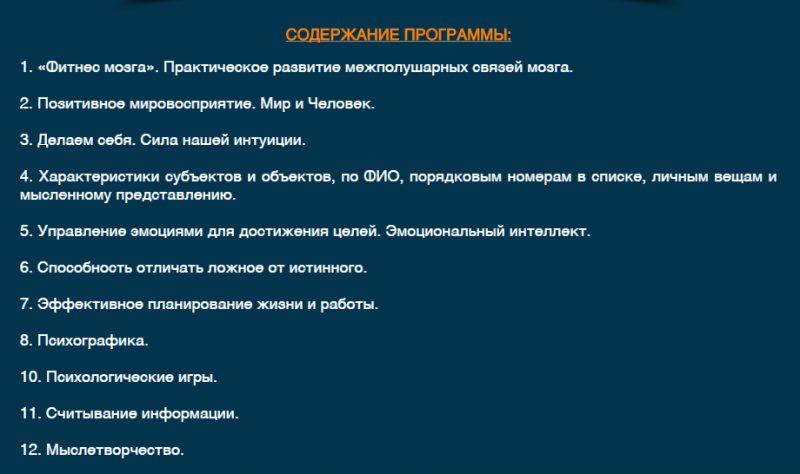 СОДЕРЖАНИЕ ПРОГРАММЫ:

1. «Фитнес мозга». Практическое развитие межполушарных связей мозга.

2. Позитивное мировосприятие. Мир и Человек.

3. Делаем себя. Сила нашей интуиции.

4. Характеристики субъектов и объектов, по ФИО, порядковым номерам в списке, личным вещам и мысленному представлению.

5. Управление эмоциями для достижения целей. Эмоциональный интеллект.

6. Способность отличать ложное от истинного.

7. Эффективное планирование жизни и работы.

8. Психографика.

10. Психологические игры.

11. Считывание информации.

12. Мыслетворчество.